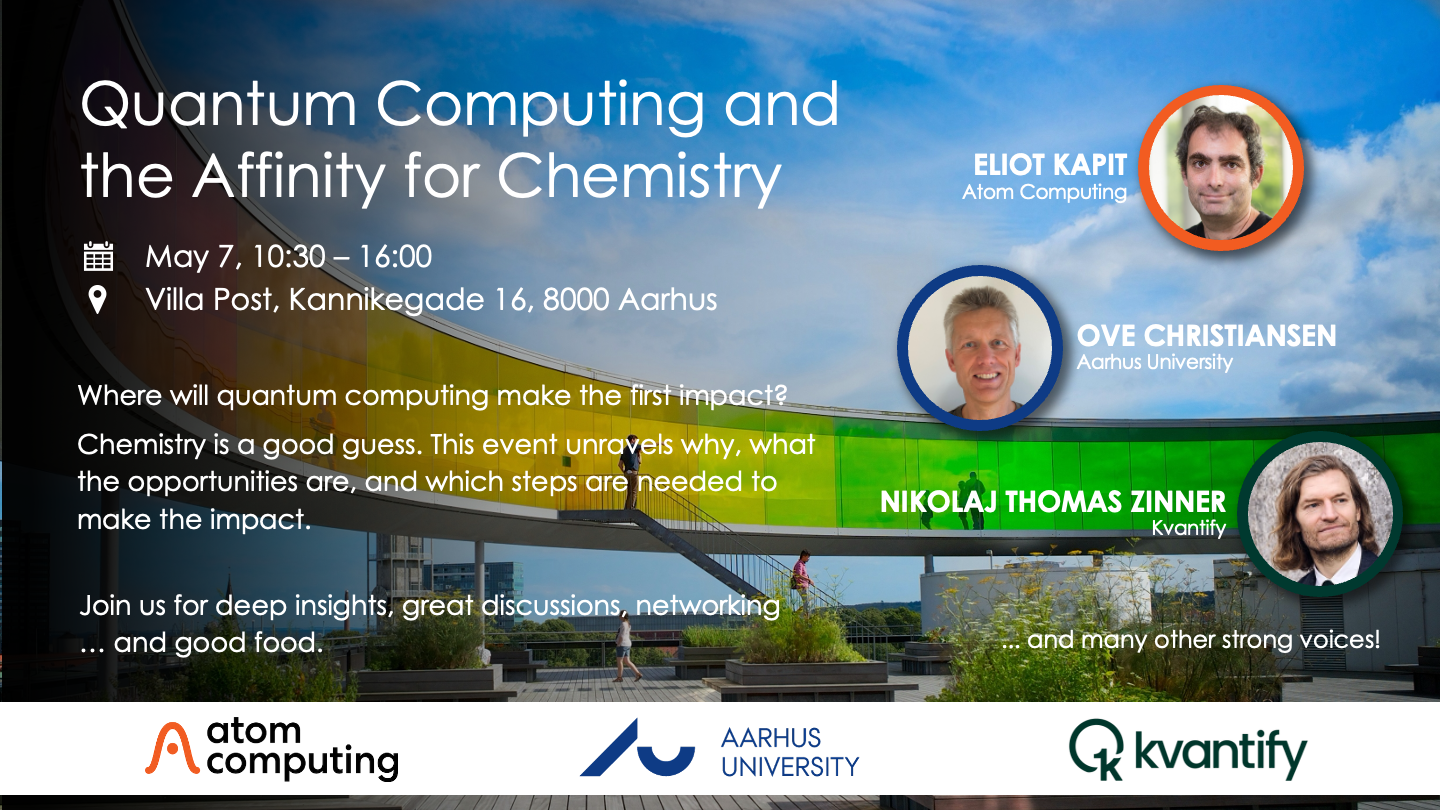 Quantum Computing and the Affinity for Chemistry

May 7, 10:30 – 16:00
Villa Post, Kannikegade 16, 8000 Aarhus

Where will quantum computing make the first impact?

Chemistry is a good guess. This event unravels why, what the opportunities are, and which steps are needed to make the impact.

Join us for deep insights, great discussions, networking … and good food.

ELIOT KAPIT
Atom Computing

OVE CHRISTIANSEN
Aarhus University

NIKOLAJ THOMAS ZINNER
Kvantify

... and many other strong voices!

atom computing

AARHUS UNIVERSITY

kvantify